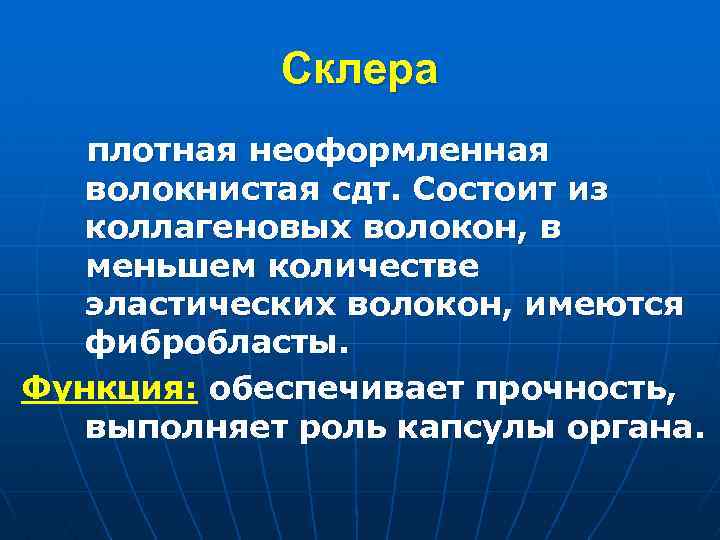 Склера

плотная неоформленная волокнистая сдт. Состоит из коллагеновых волокон, в меньшем количестве эластических волокон, имеются фибробласты.

Функция: обеспечивает прочность, выполняет роль капсулы органа.